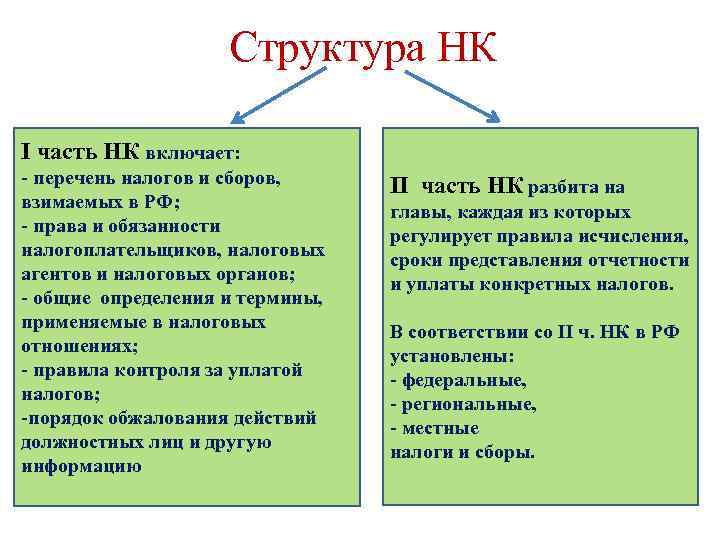 Структура НК

I часть НК включает:
- перечень налогов и сборов, взимаемых в РФ;
- права и обязанности налогоплательщиков, налоговых агентов и налоговых органов;
- общие определения и термины, применяемые в налоговых отношениях;
- правила контроля за уплатой налогов;
-порядок обжалования действий должностных лиц и другую информацию

II часть НК разбита на главы, каждая из которых регулирует правила исчисления, сроки представления отчетности и уплаты конкретных налогов.

В соответствии со II ч. НК в РФ установлены:
- федеральные,
- региональные,
- местные
налоги и сборы.